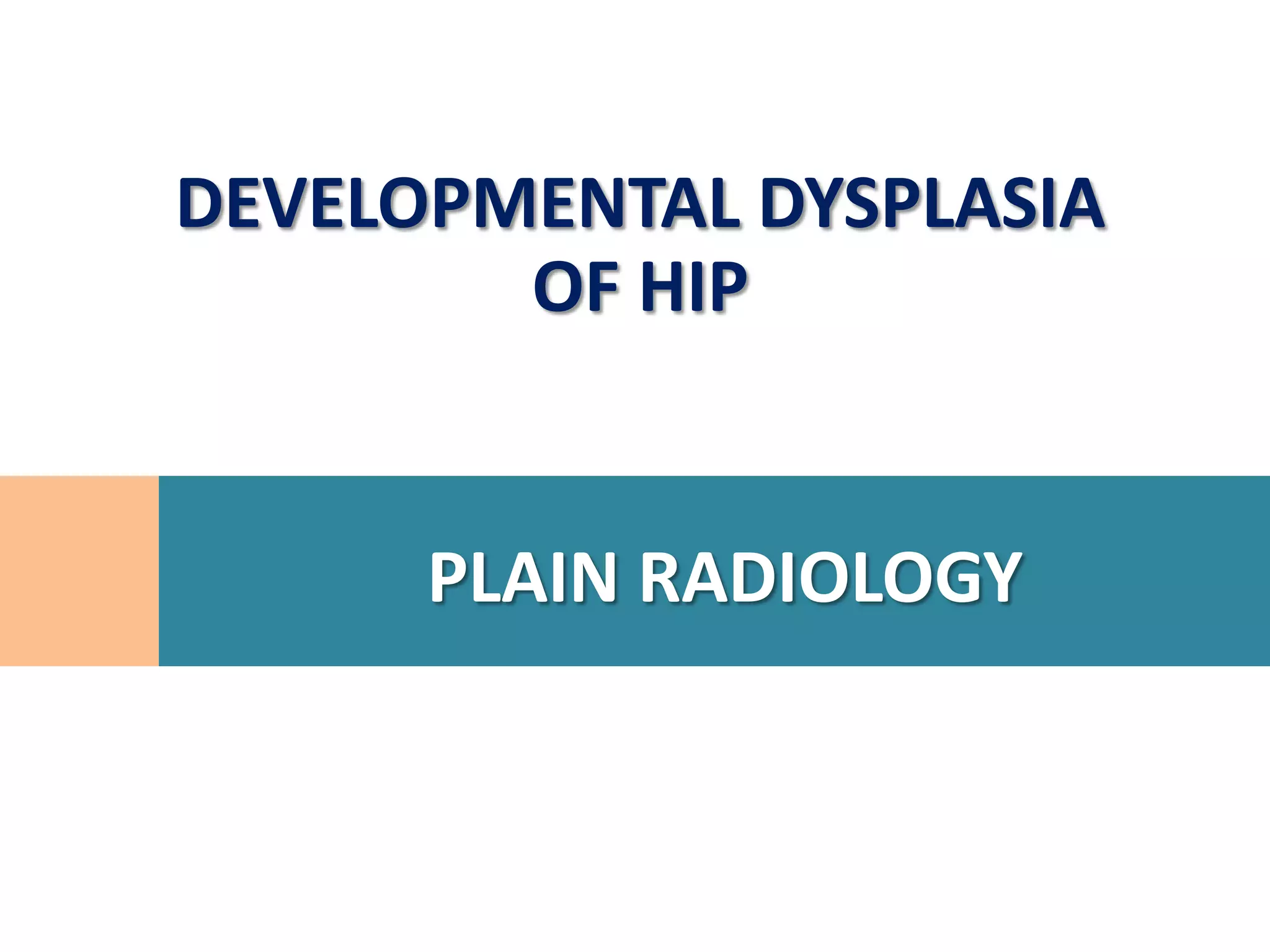 DEVELOPMENTAL DYSPLASIA OF HIP

PLAIN RADIOLOGY